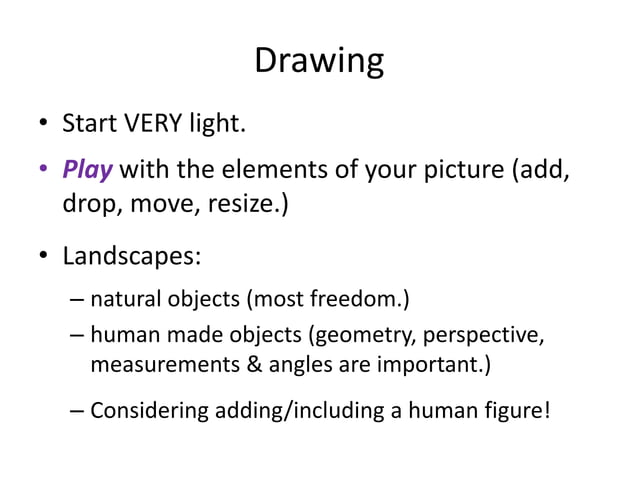 Drawing

• Start VERY light.

• Play with the elements of your picture (add, drop, move, resize.)

• Landscapes:

– natural objects (most freedom.)

– human made objects (geometry, perspective, measurements & angles are important.)

– Considering adding/including a human figure!